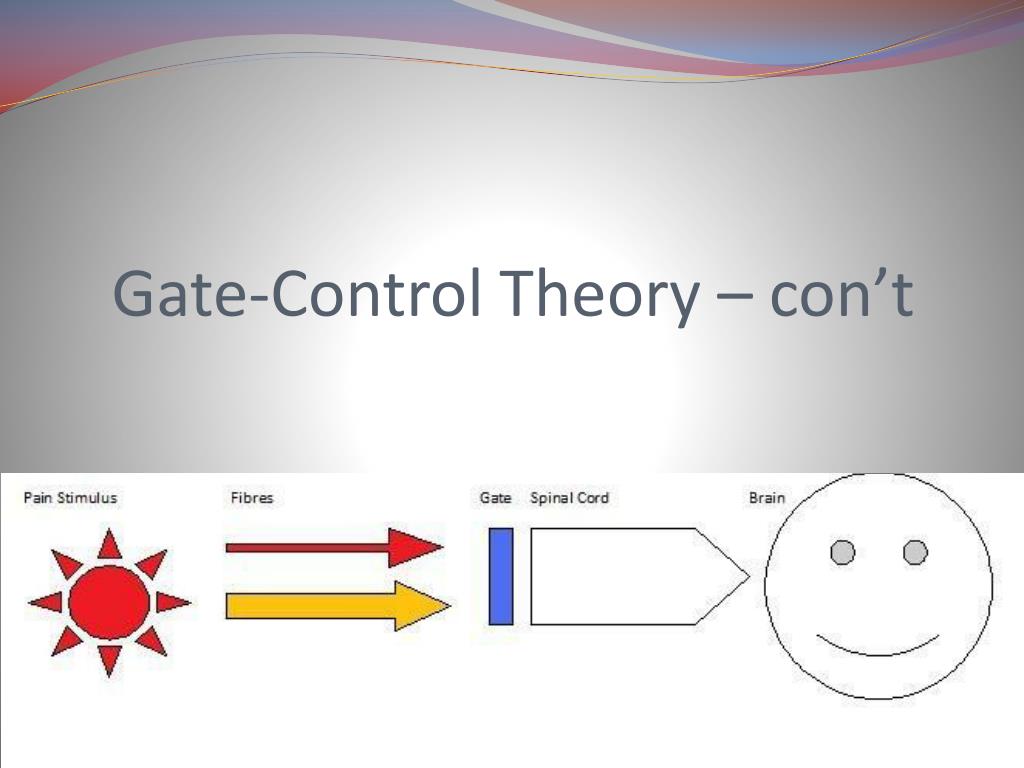 Gate-Control Theory – con't

Pain Stimulus

Fibres

Gate

Spinal Cord

Brain